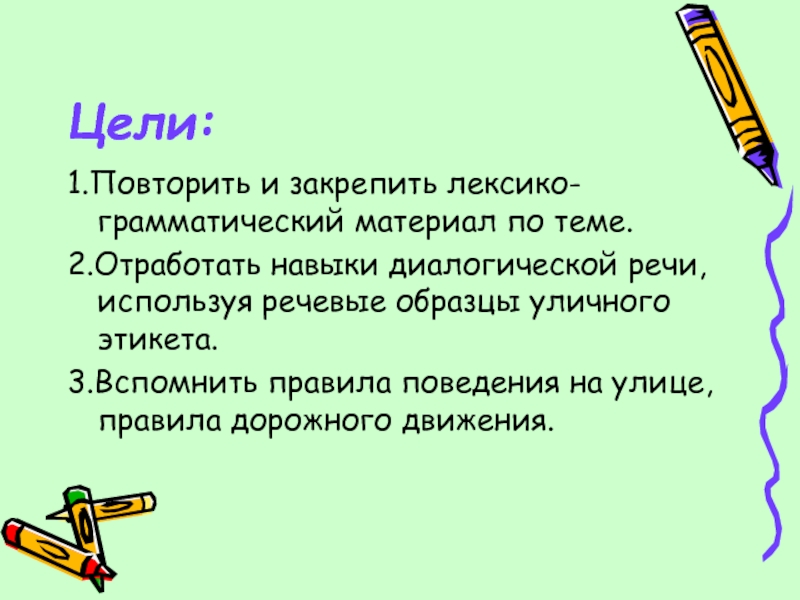 Цели:

1.Повторить и закрепить лексико-грамматический материал по теме.

2.Отработать навыки диалогической речи, используя речевые образцы уличного этикета.

3.Вспомнить правила поведения на улице, правила дорожного движения.